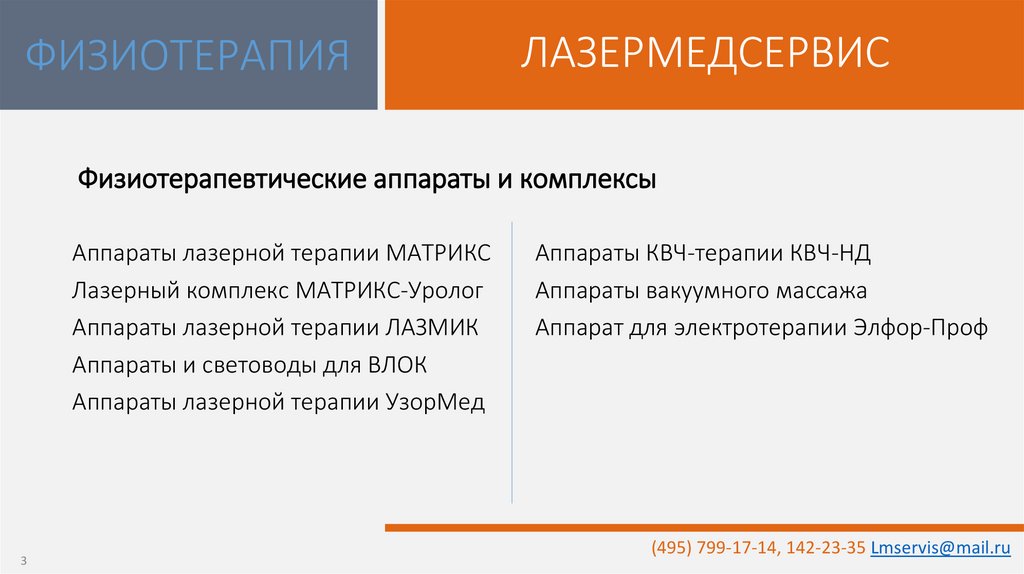 ФИЗИОТЕРАПИЯ

ЛАЗЕРМЕДСЕРВИС

Физиотерапевтические аппараты и комплексы

Аппараты лазерной терапии МАТРИКС
Лазерный комплекс МАТРИКС-Уролог
Аппараты лазерной терапии ЛАЗМИК
Аппараты и световоды для ВЛОК
Аппараты лазерной терапии УзорМед

Аппараты КВЧ-терапии КВЧ-НД
Аппараты вакуумного массажа
Аппарат для электротерапии Элфор-Проф

3

(495) 799-17-14, 142-23-35 Lmservis@mail.ru